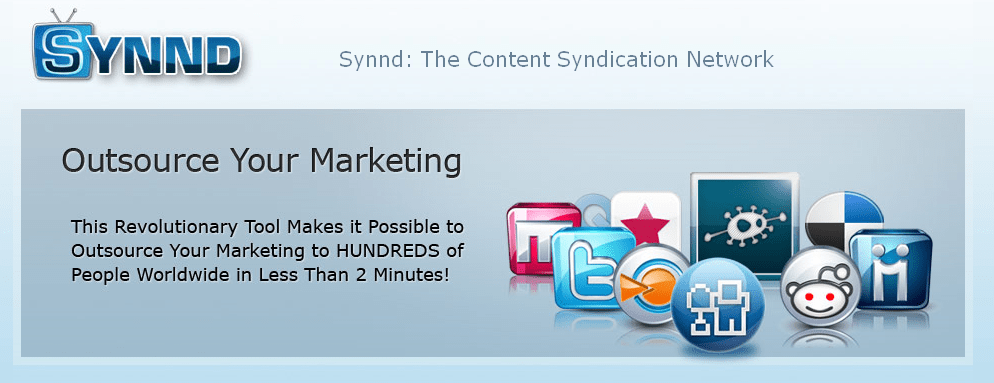 SYNND

Synnd: The Content Syndication Network

Outsource Your Marketing

This Revolutionary Tool Makes it Possible to Outsource Your Marketing to HUNDREDS of People Worldwide in Less Than 2 Minutes!